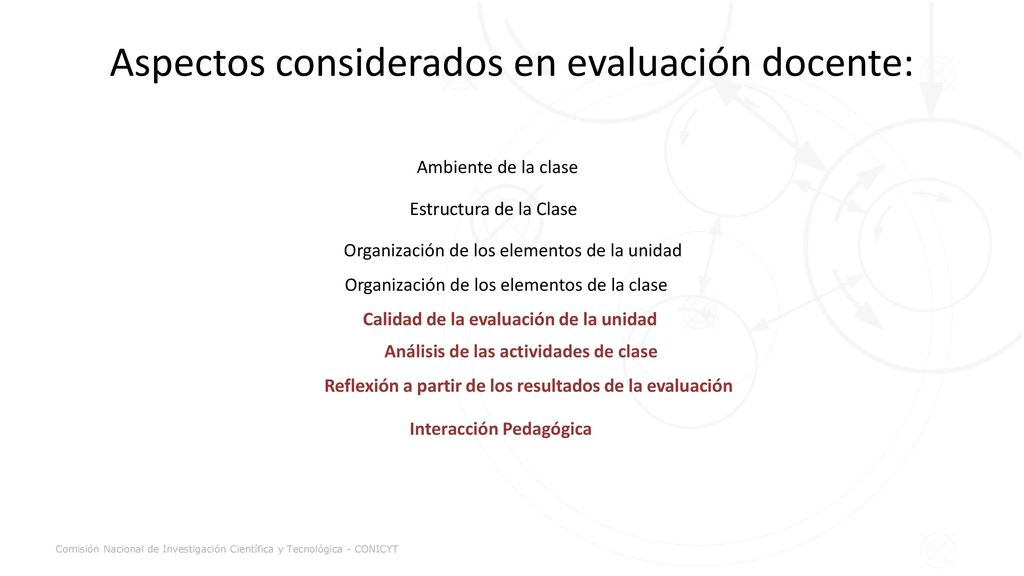 Aspectos considerados en evaluación docente:

Ambiente de la clase

Estructura de la Clase

Organización de los elementos de la unidad

Organización de los elementos de la clase

Calidad de la evaluación de la unidad

Análisis de las actividades de clase

Reflexión a partir de los resultados de la evaluación

Interacción Pedagógica

Comisión Nacional de Investigación Científica y Tecnológica - CONICYT